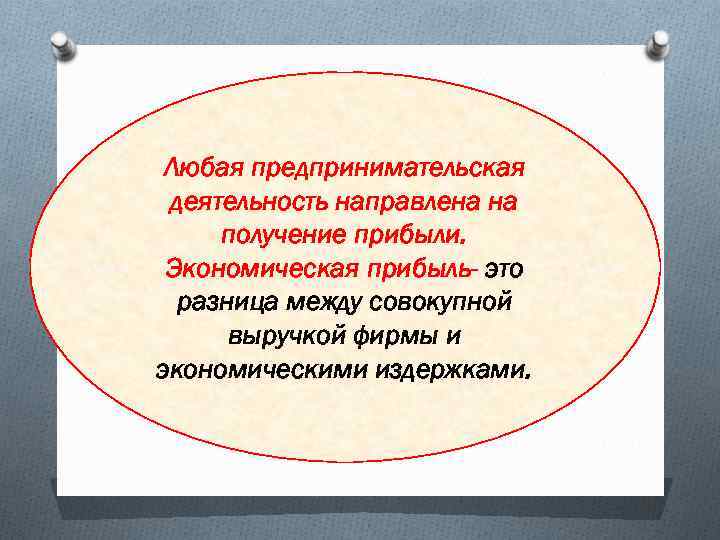 Любая предпринимательская деятельность направлена на получение прибыли.
Экономическая прибыль- это разница между совокупной выручкой фирмы и экономическими издержками.